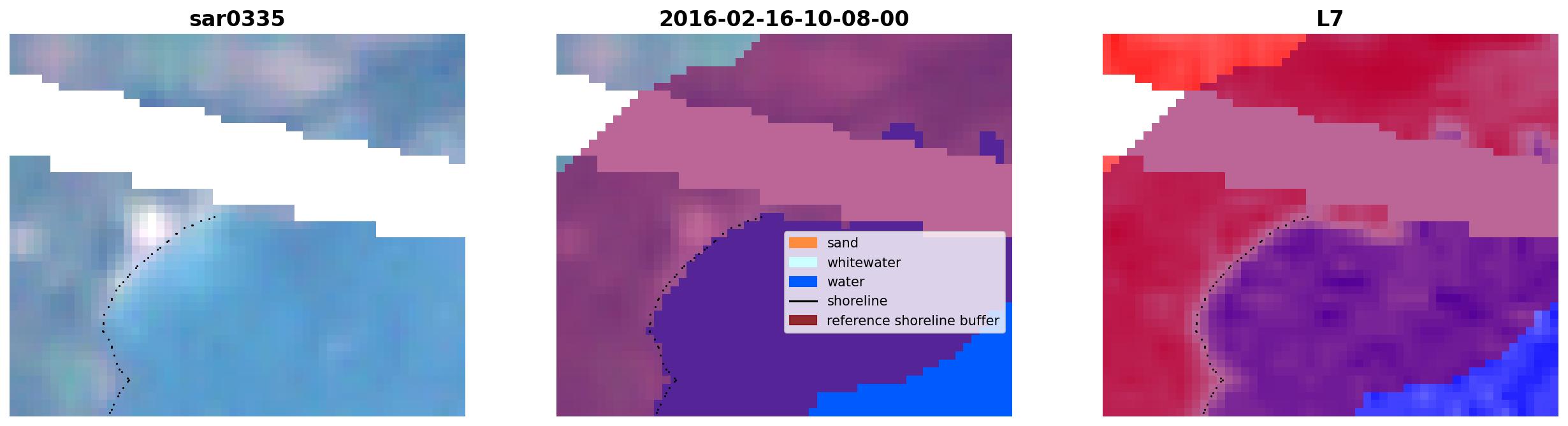 sar0335

2016-02-16-10-08-00

sand
whitewater
water
shoreline
reference shoreline buffer

L7